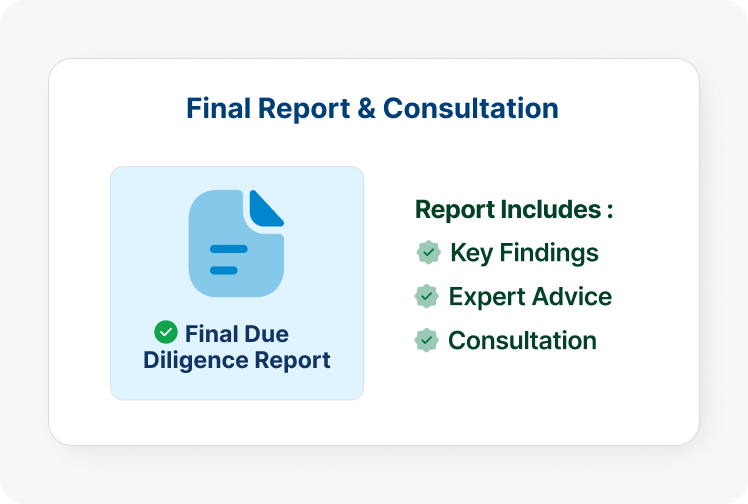 Final Report & Consultation

Final Due Diligence Report

Report Includes :
Key Findings
Expert Advice
Consultation